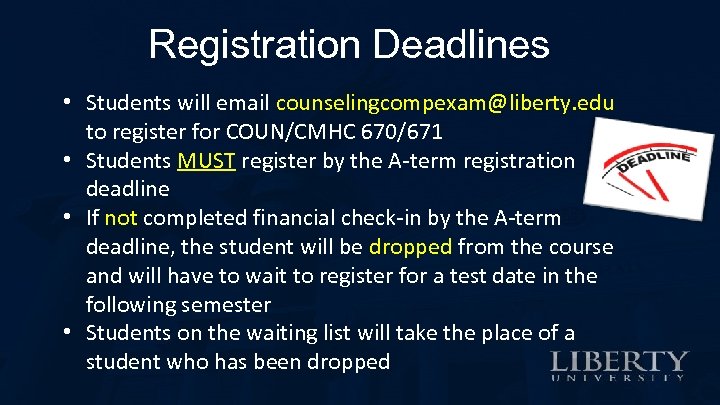 Registration Deadlines

• Students will email counselingcompexam@liberty.edu to register for COUN/CMHC 670/671
• Students MUST register by the A-term registration deadline
• If not completed financial check-in by the A-term deadline, the student will be dropped from the course and will have to wait to register for a test date in the following semester
• Students on the waiting list will take the place of a student who has been dropped

DEADLINE

LIBERTY
UNIVERSITY